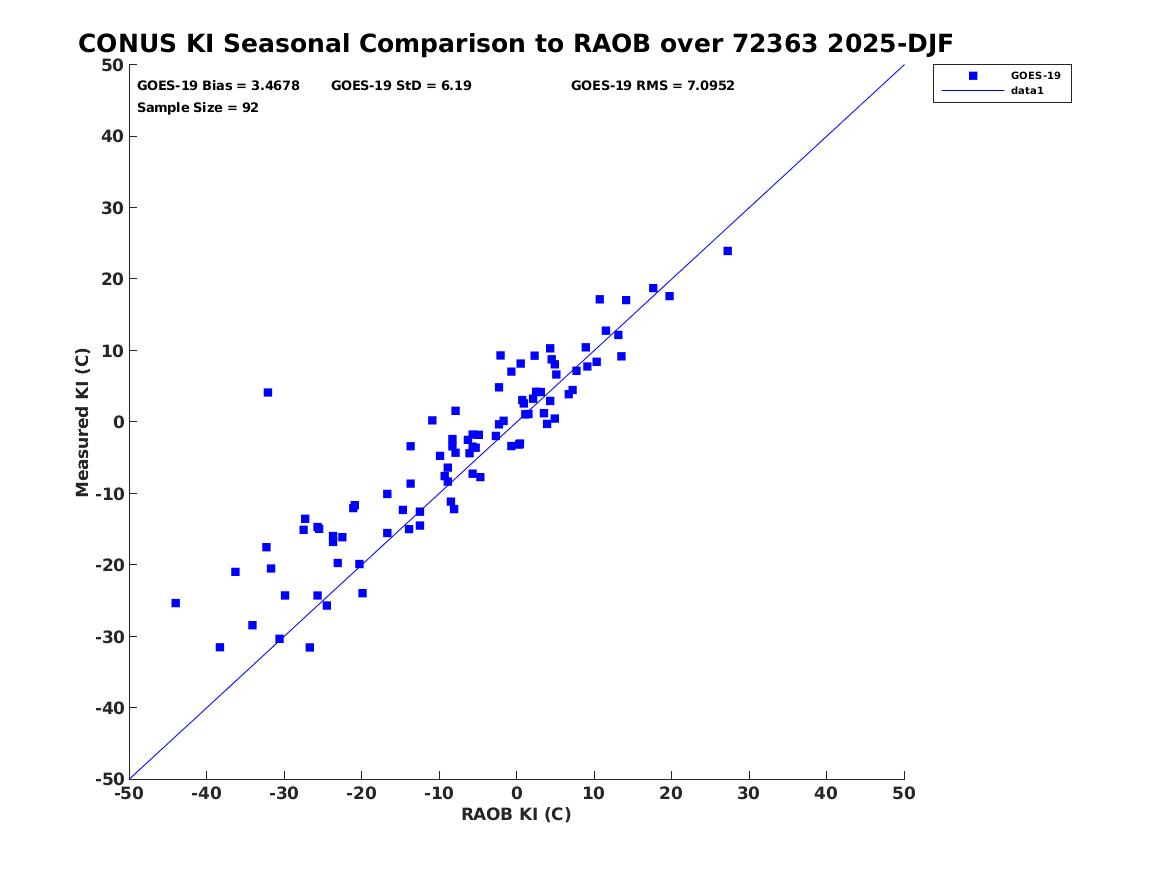 CONUS KI Seasonal Comparison to RAOB over 72363 2025-DJF

GOES-19 Bias = 3.4678 GOES-19 StD = 6.19 GOES-19 RMS = 7.0952
Sample Size = 92

GOES-19
data1

Measured KI (C)

50
40
30
20
10
0
-10
-20
-30
-40
-50

-50 -40 -30 -20 -10 0 10 20 30 40 50

RAOB KI (C)